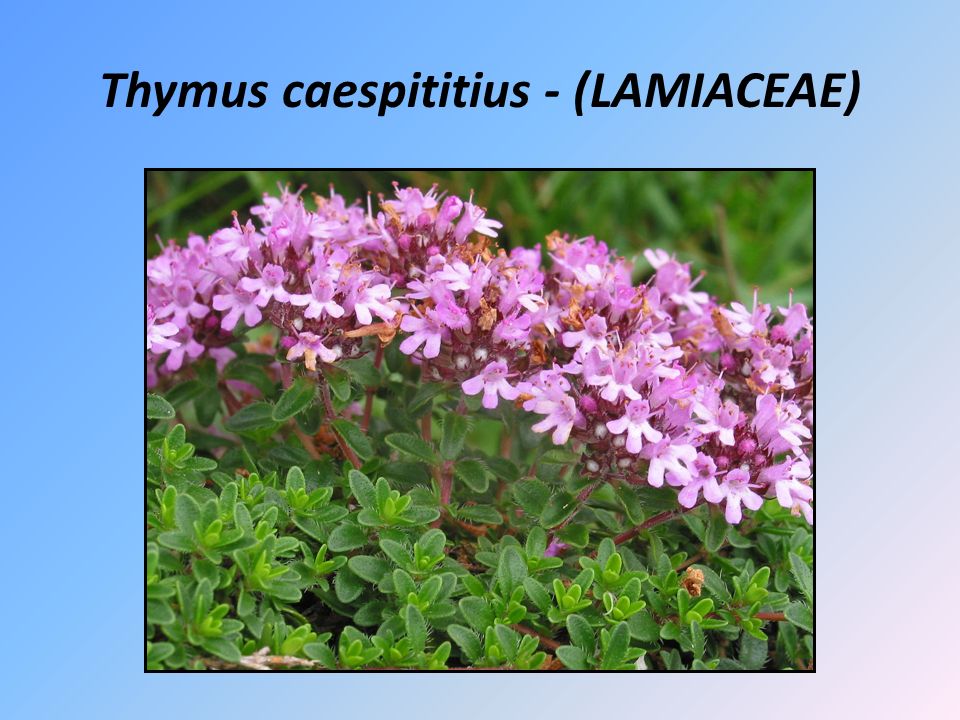 Thymus caespititius - (LAMIACEAE)